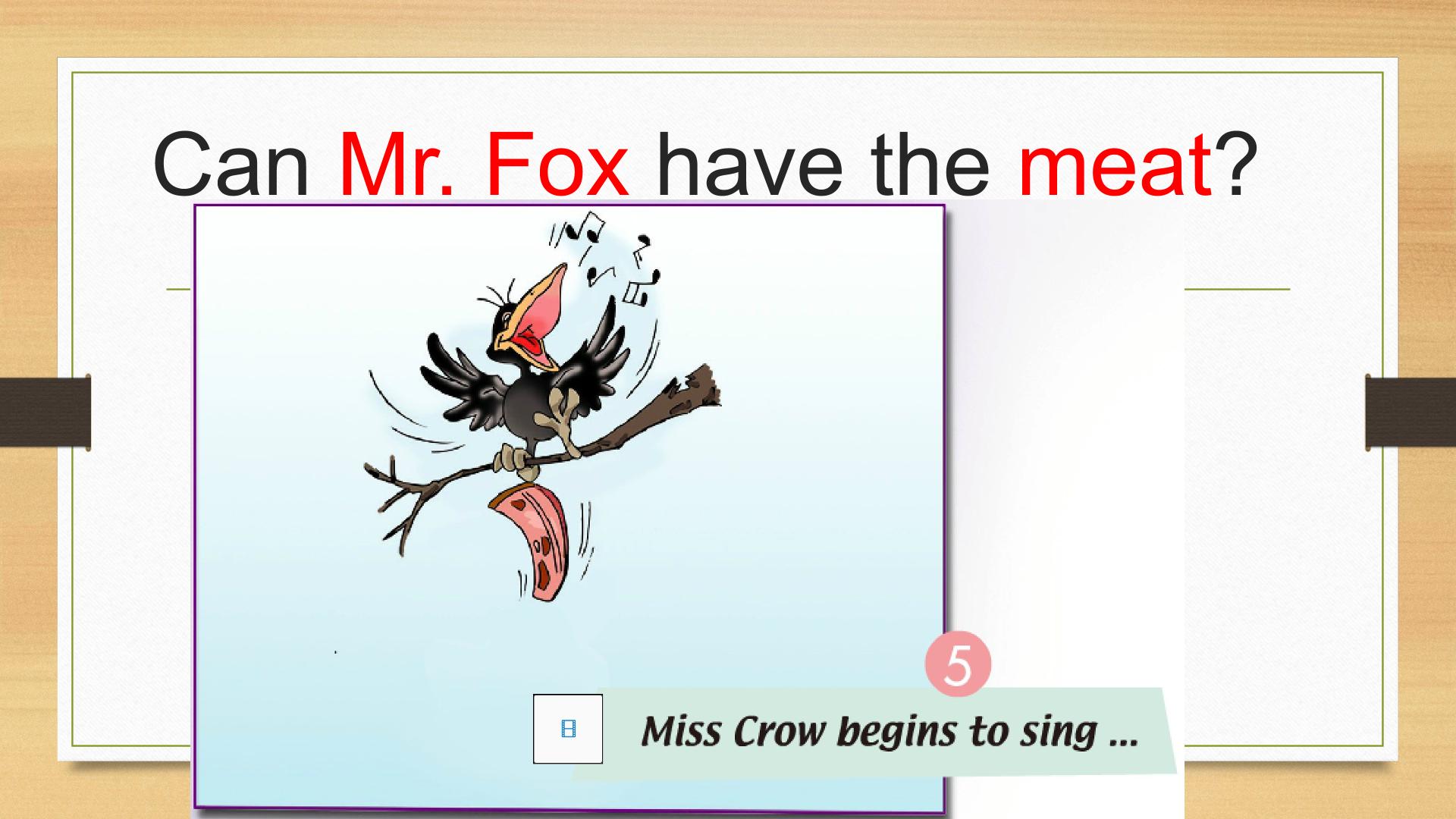 Can Mr. Fox have the meat?

5

Miss Crow begins to sing ...